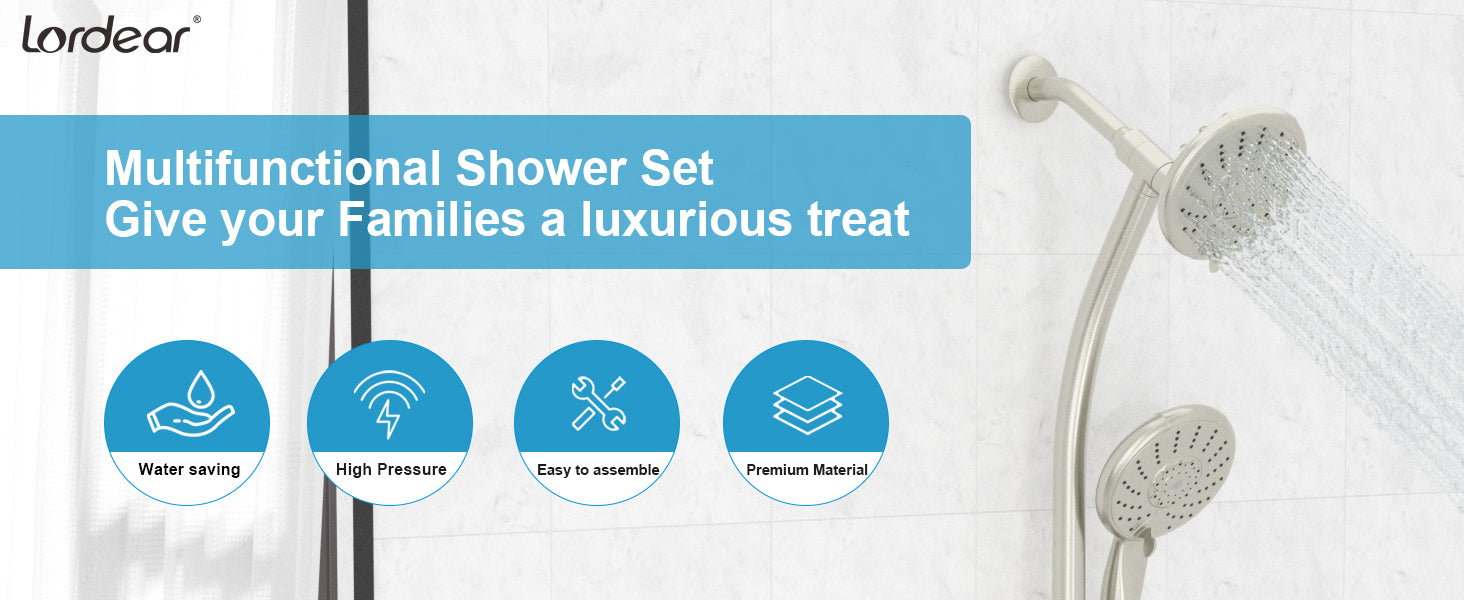 lordear®

Multifunctional Shower Set
Give your Families a luxurious treat

Water saving

High Pressure

Easy to assemble

Premium Material